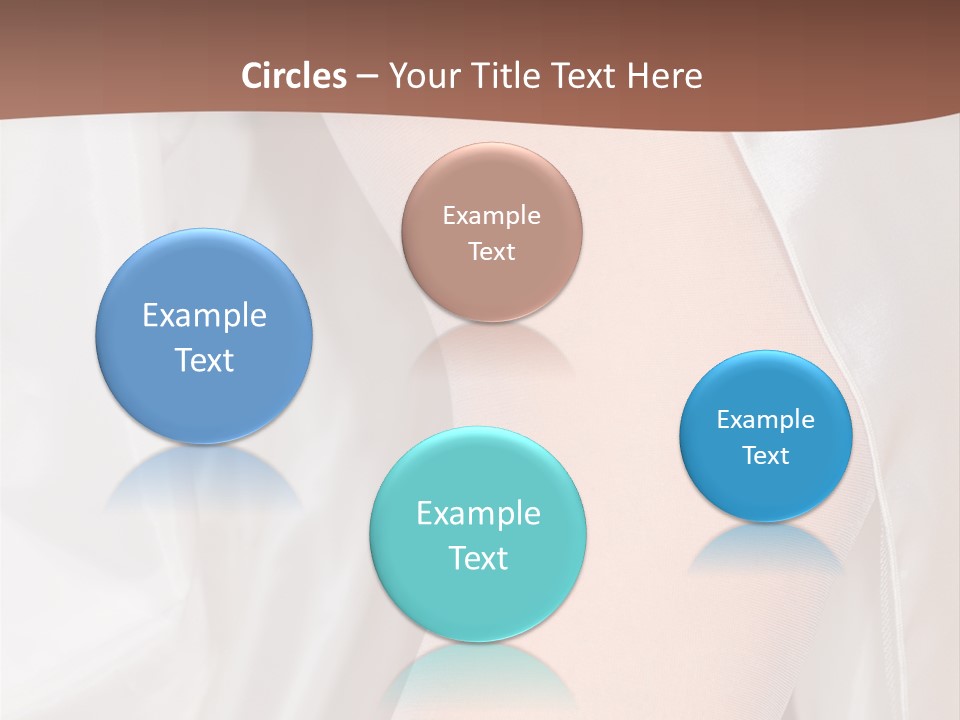 Circles – Your Title Text Here

Example Text

Example Text

Example Text

Example Text